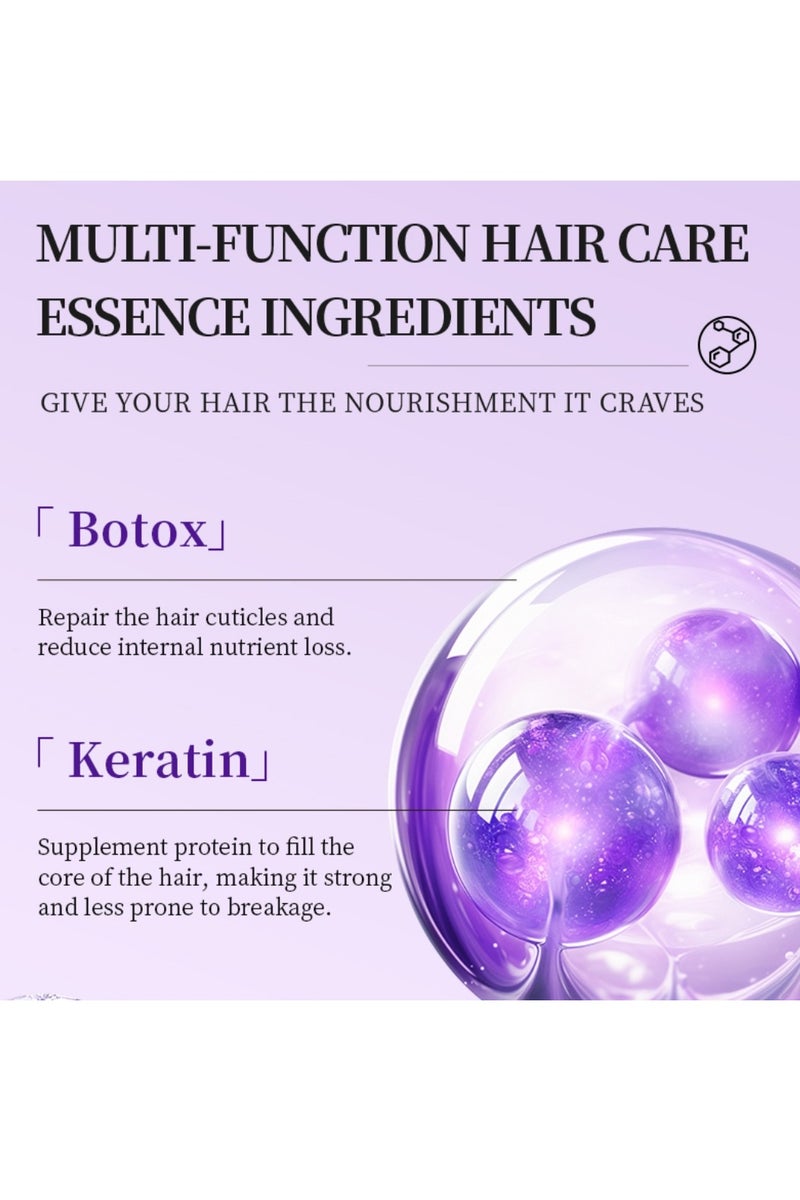 MULTI-FUNCTION HAIR CARE ESSENCE INGREDIENTS

GIVE YOUR HAIR THE NOURISHMENT IT CRAVES

「 Botox」

Repair the hair cuticles and reduce internal nutrient loss.

「 Keratin」

Supplement protein to fill the core of the hair, making it strong and less prone to breakage.